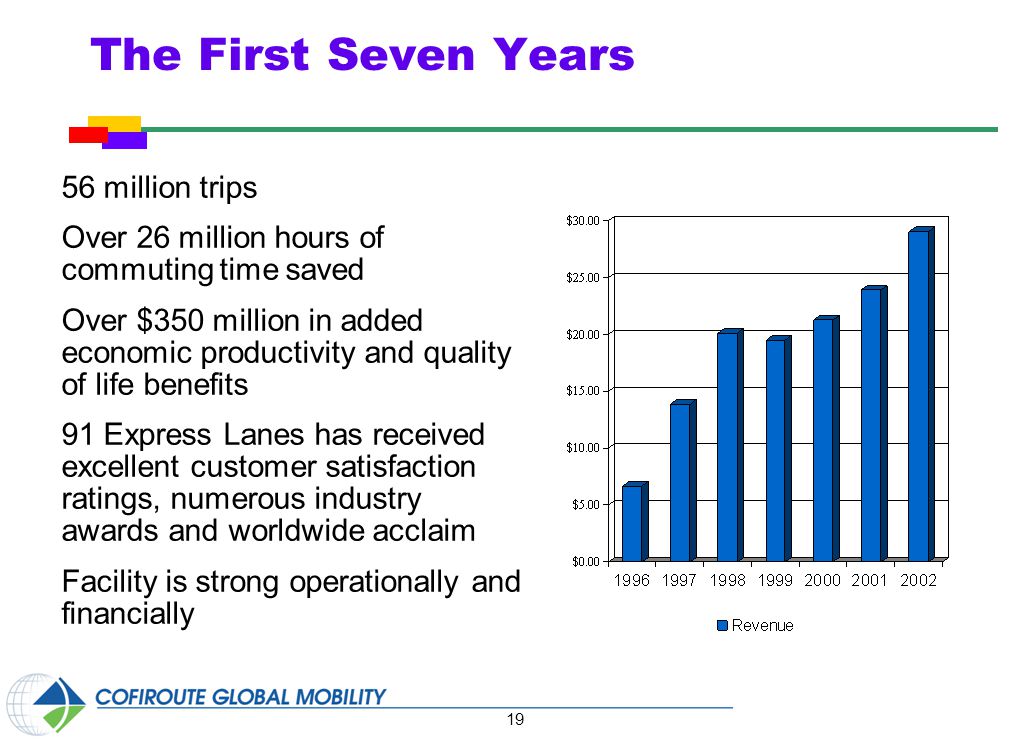 The First Seven Years

56 million trips

Over 26 million hours of commuting time saved

Over $350 million in added economic productivity and quality of life benefits

91 Express Lanes has received excellent customer satisfaction ratings, numerous industry awards and worldwide acclaim

Facility is strong operationally and financially

$30.00
$25.00
$20.00
$15.00
$10.00
$5.00
$0.00

1996 1997 1998 1999 2000 2001 2002

Revenue

COFIROUTE GLOBAL MOBILITY

19